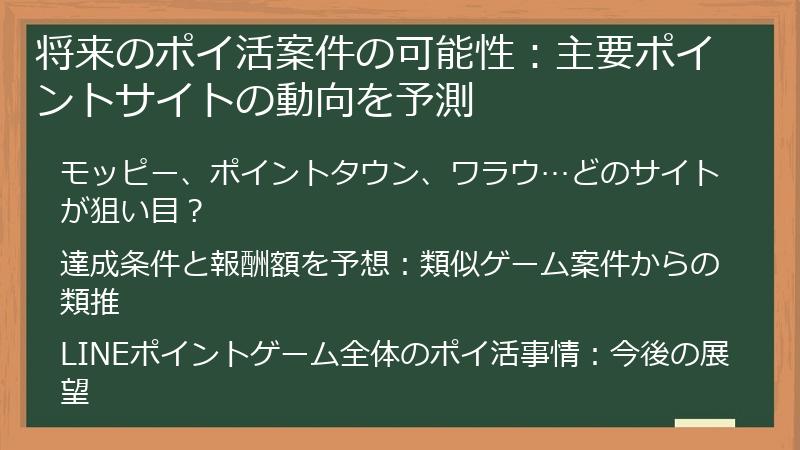 将来のポイ活案件の可能性：主要ポイントサイトの動向を予測

モッピー、ポイントタウン、ワラウ…どのサイトが狙い目？

達成条件と報酬額を予想：類似ゲーム案件からの類推

LINEポイントゲーム全体のポイ活事情：今後の展望